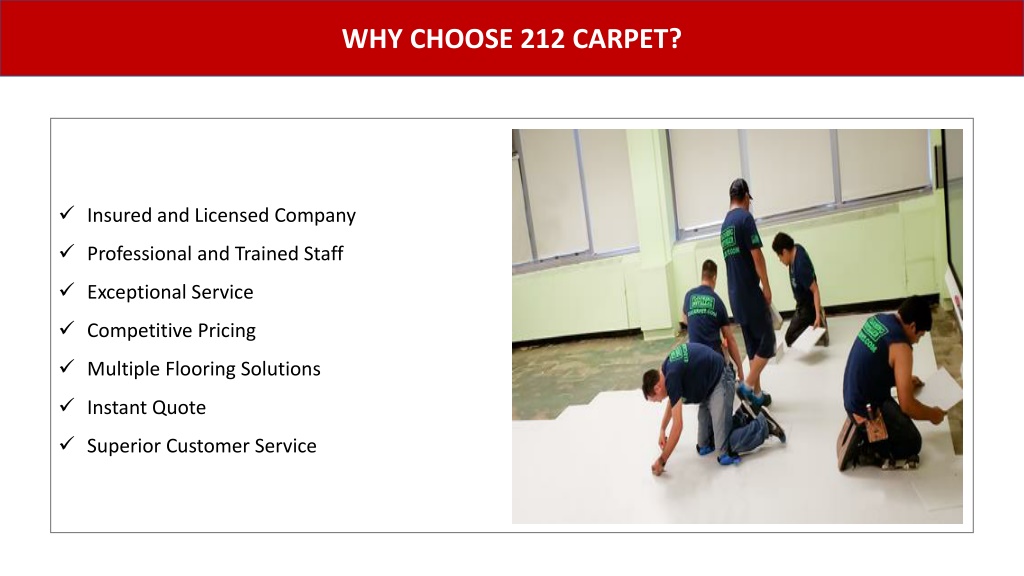 WHY CHOOSE 212 CARPET?

✓ Insured and Licensed Company
✓ Professional and Trained Staff
✓ Exceptional Service
✓ Competitive Pricing
✓ Multiple Flooring Solutions
✓ Instant Quote
✓ Superior Customer Service